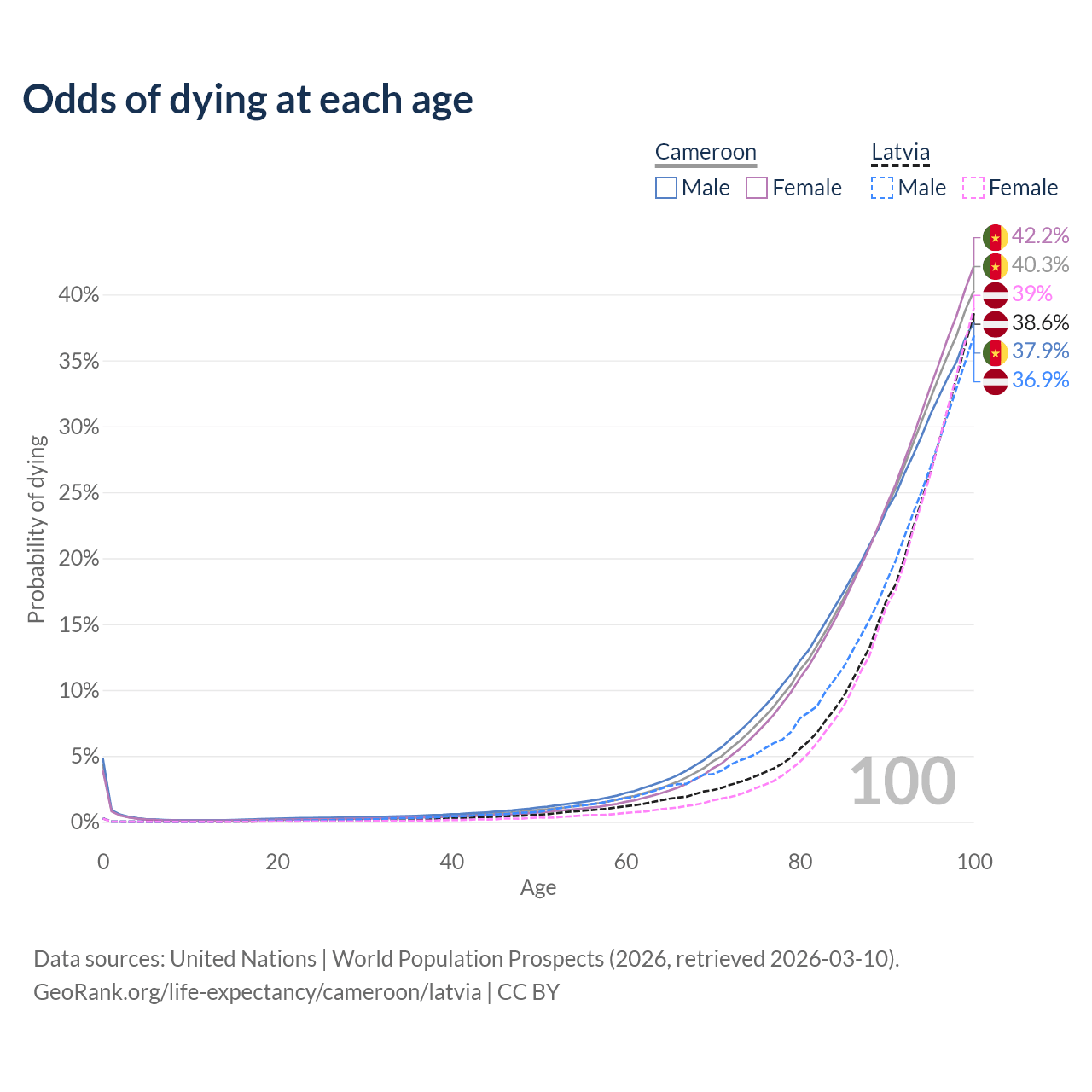 Odds of dying at each age

Cameroon
Male Female

Latvia
Male Female

42.2%
40.3%
39%
38.6%
37.9%
36.9%

Probability of dying

40%
35%
30%
25%
20%
15%
10%
5%
0%

100

0
20
40
60
80
100
Age

Data sources: United Nations | World Population Prospects (2026, retrieved 2026-03-10).
GeoRank.org/life-expectancy/cameroon/latvia | CC BY